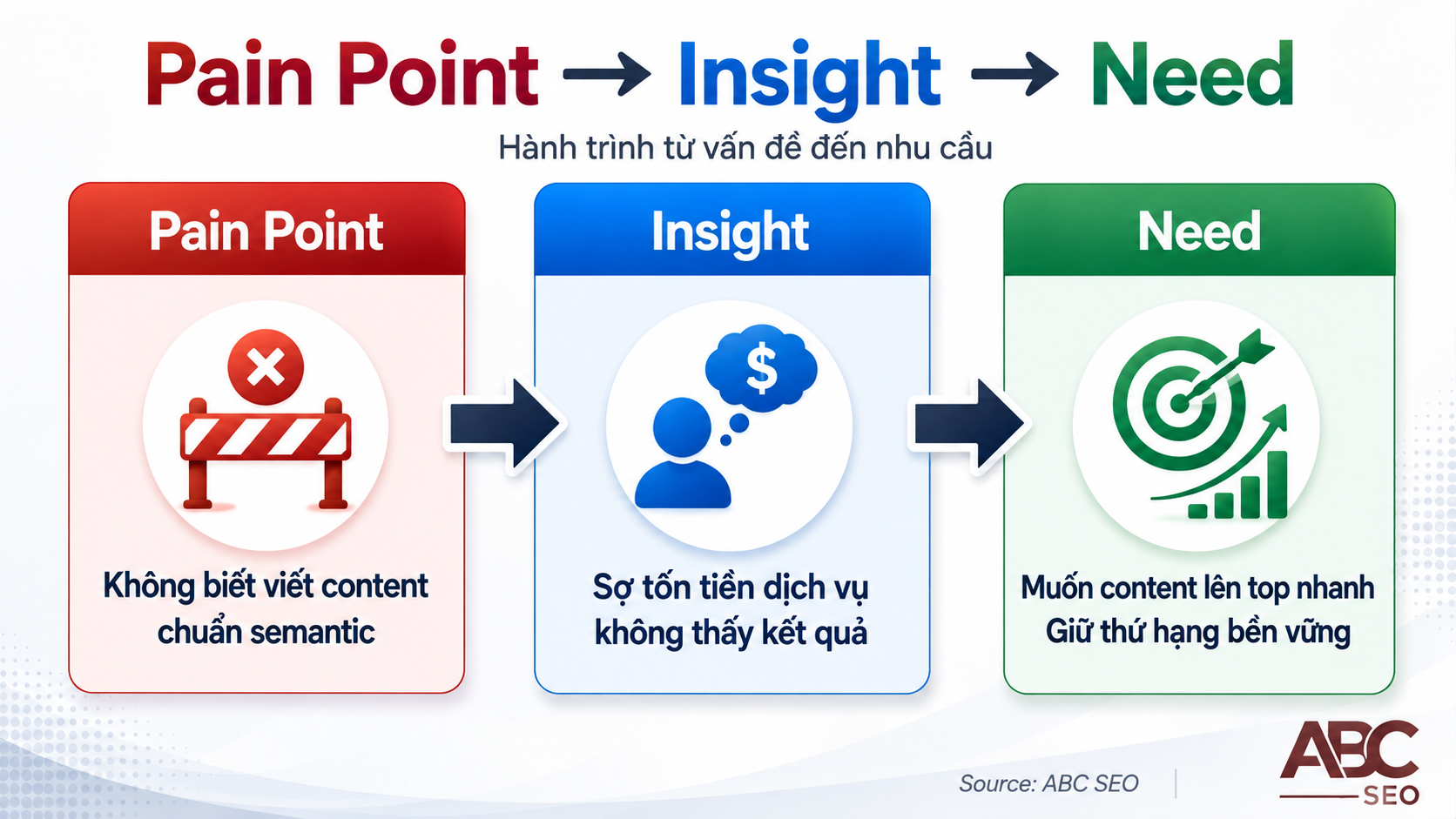 Pain Point → Insight → Need

Hành trình từ vấn đề đến nhu cầu

Pain Point

Không biết viết content chuẩn semantic

Insight

$

Sợ tốn tiền dịch vụ không thấy kết quả

Need

Muốn content lên top nhanh
Giữ thứ hạng bền vững

Source: ABC SEO

ABC SEO